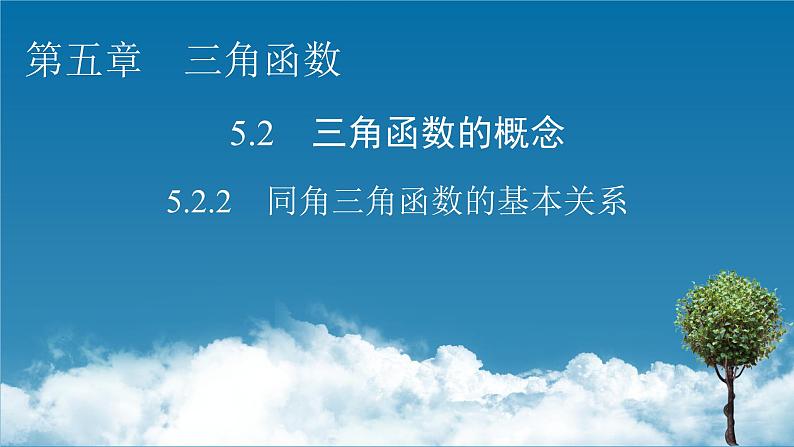 第五章　三角函数

5.2　三角函数的概念

5.2.2　同角三角函数的基本关系